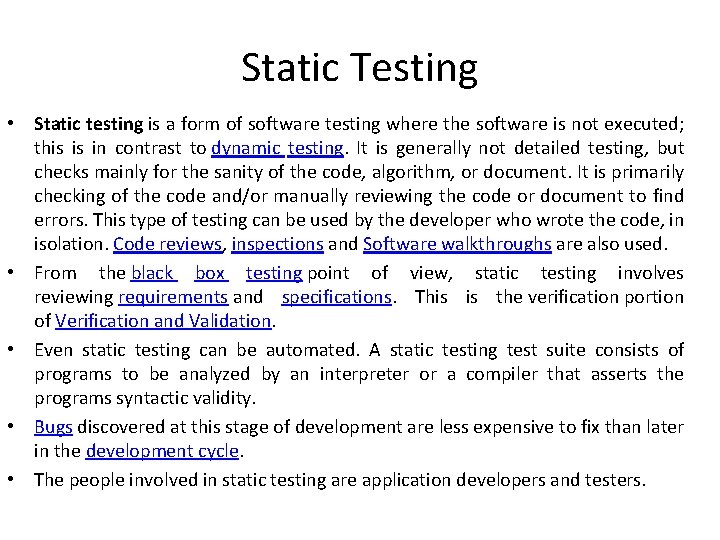 Static Testing

• Static testing is a form of software testing where the software is not executed; this is in contrast to dynamic testing. It is generally not detailed testing, but checks mainly for the sanity of the code, algorithm, or document. It is primarily checking of the code and/or manually reviewing the code or document to find errors. This type of testing can be used by the developer who wrote the code, in isolation. Code reviews, inspections and Software walkthroughs are also used.

• From the black box testing point of view, static testing involves reviewing requirements and specifications. This is the verification portion of Verification and Validation.

• Even static testing can be automated. A static testing test suite consists of programs to be analyzed by an interpreter or a compiler that asserts the programs syntactic validity.

• Bugs discovered at this stage of development are less expensive to fix than later in the development cycle.

• The people involved in static testing are application developers and testers.